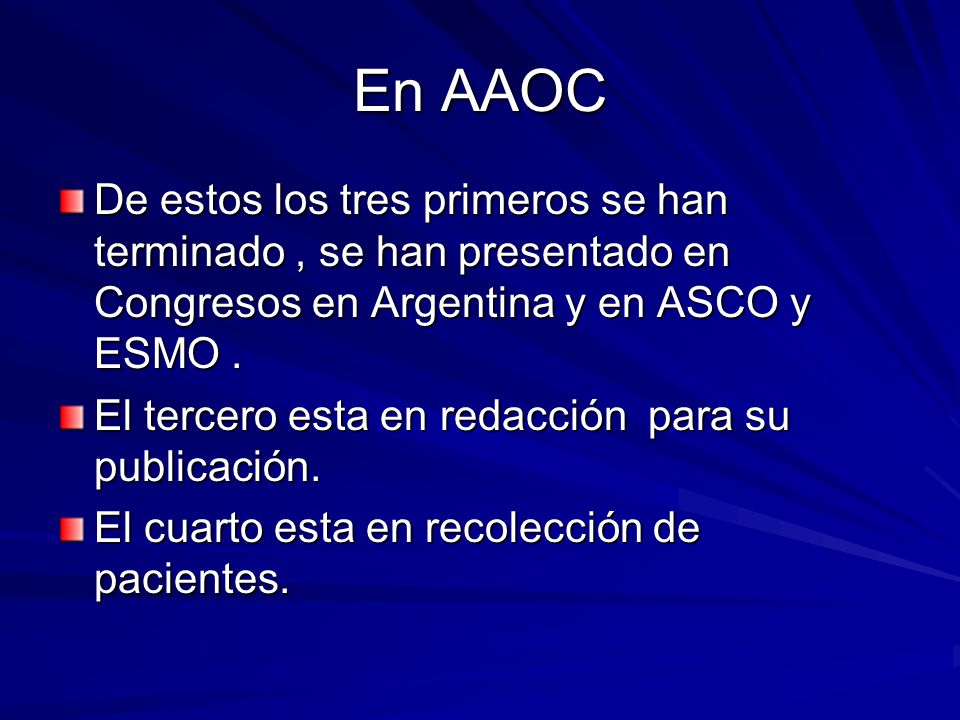 En AAOC

De estos los tres primeros se han terminado , se han presentado en Congresos en Argentina y en ASCO y ESMO .

El tercero esta en redacción  para su publicación.

El cuarto esta en recolección de pacientes.